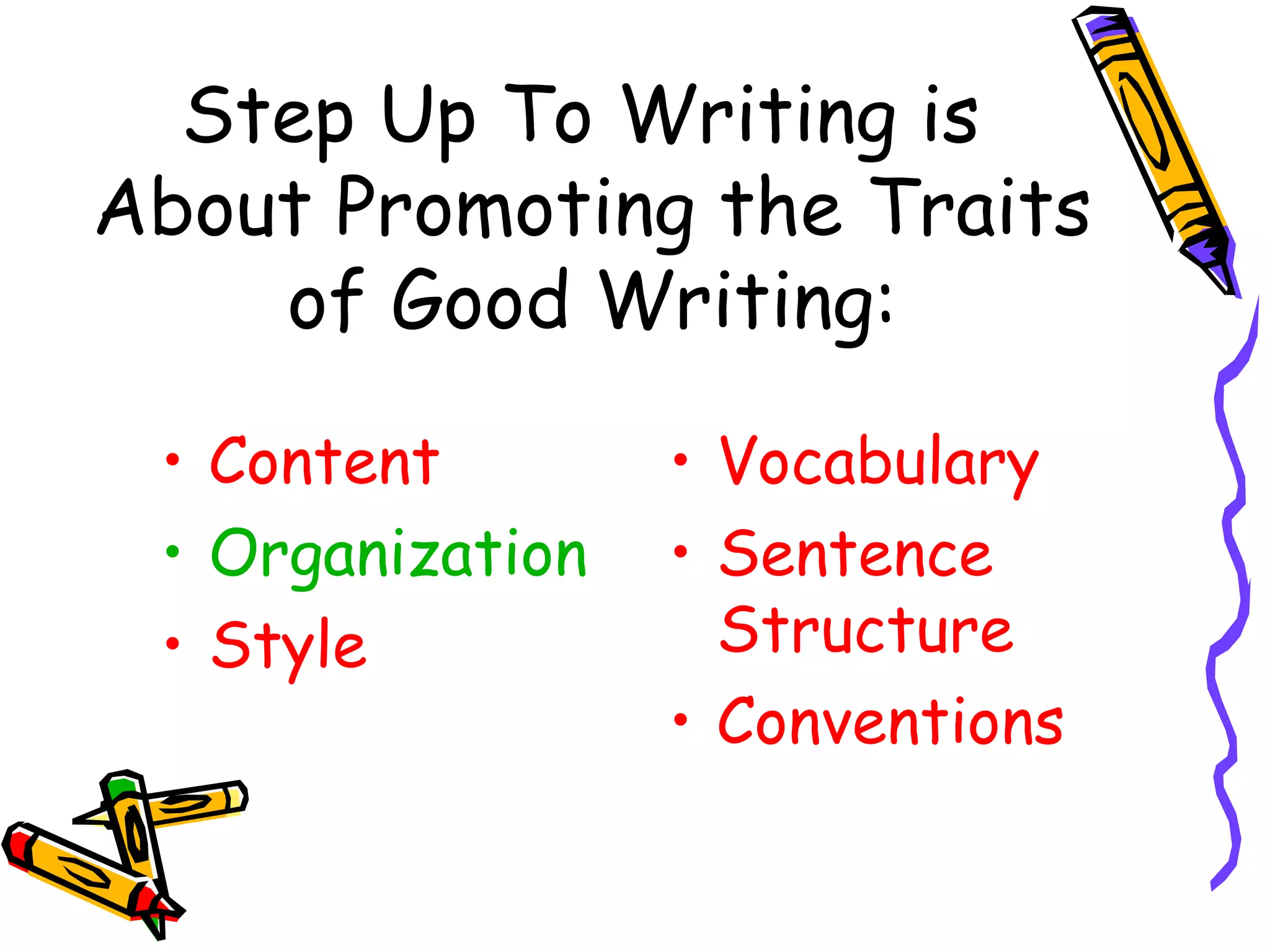 Step Up To Writing is About Promoting the Traits of Good Writing:

• Content
• Organization
• Style

• Vocabulary
• Sentence Structure
• Conventions